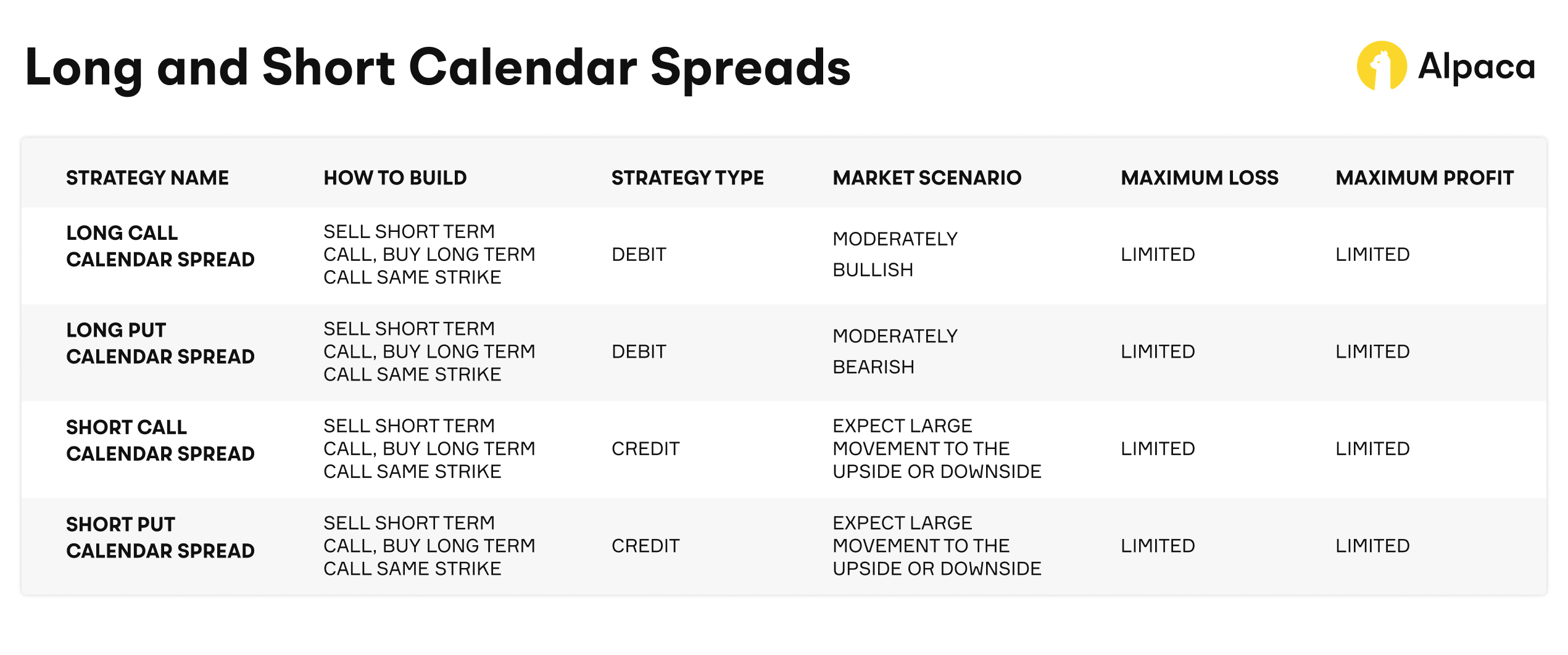 Long and Short Calendar Spreads

Alpaca

| STRATEGY NAME | HOW TO BUILD | STRATEGY TYPE | MARKET SCENARIO | MAXIMUM LOSS | MAXIMUM PROFIT |
|---|---|---|---|---|---|
| LONG CALL CALENDAR SPREAD | SELL SHORT TERM CALL, BUY LONG TERM CALL SAME STRIKE | DEBIT | MODERATELY BULLISH | LIMITED | LIMITED |
| LONG PUT CALENDAR SPREAD | SELL SHORT TERM CALL, BUY LONG TERM CALL SAME STRIKE | DEBIT | MODERATELY BEARISH | LIMITED | LIMITED |
| SHORT CALL CALENDAR SPREAD | SELL SHORT TERM CALL, BUY LONG TERM CALL SAME STRIKE | CREDIT | EXPECT LARGE MOVEMENT TO THE UPSIDE OR DOWNSIDE | LIMITED | LIMITED |
| SHORT PUT CALENDAR SPREAD | SELL SHORT TERM CALL, BUY LONG TERM CALL SAME STRIKE | CREDIT | EXPECT LARGE MOVEMENT TO THE UPSIDE OR DOWNSIDE | LIMITED | LIMITED |